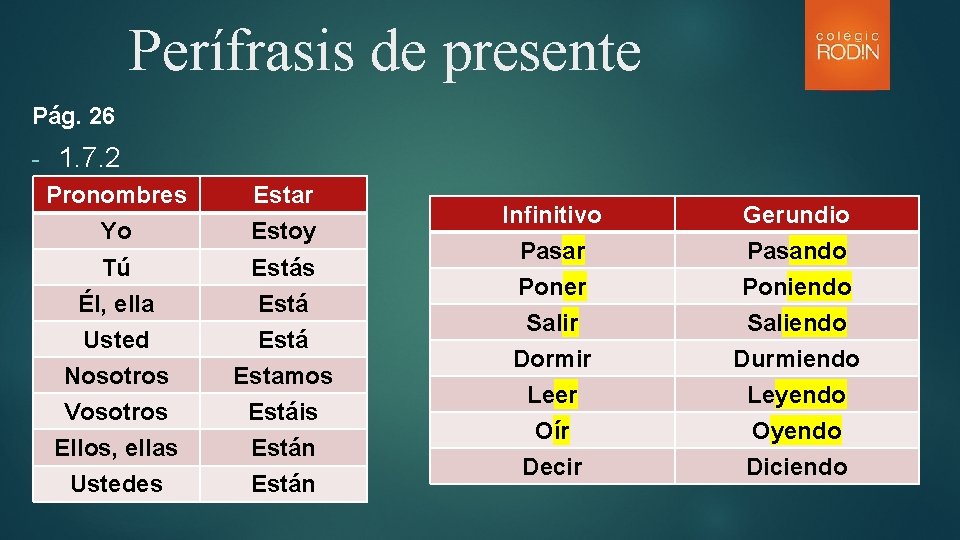 Perífrasis de presente

colecic RODIN

Pág. 26

- 1.7.2

| Pronombres | Estar |
|---|---|
| Yo | Estoy |
| Tú | Estás |
| Él, ella | Está |
| Usted | Está |
| Nosotros | Estamos |
| Vosotros | Estáis |
| Ellos, ellas | Están |
| Ustedes | Están |

| Infinitivo | Gerundio |
|---|---|
| Pasar | Pasando |
| Poner | Poniendo |
| Salir | Saliendo |
| Dormir | Durmiendo |
| Leer | Leyendo |
| Oír | Oyendo |
| Decir | Diciendo |